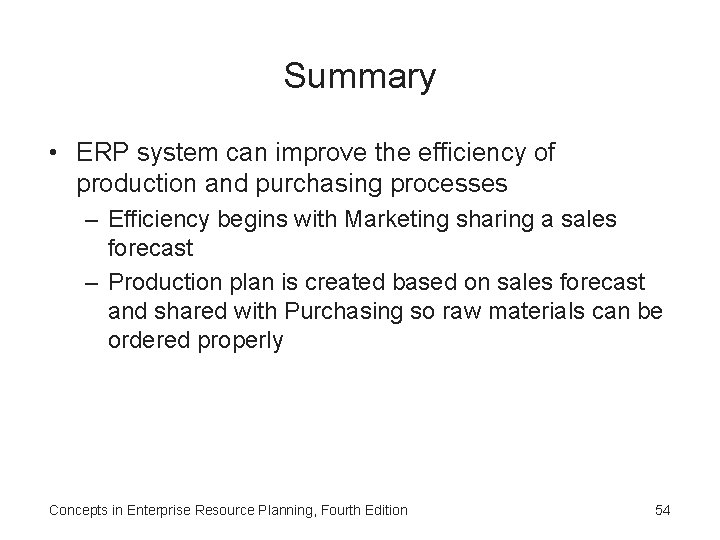 Summary

• ERP system can improve the efficiency of production and purchasing processes
– Efficiency begins with Marketing sharing a sales forecast
– Production plan is created based on sales forecast and shared with Purchasing so raw materials can be ordered properly

Concepts in Enterprise Resource Planning, Fourth Edition

54